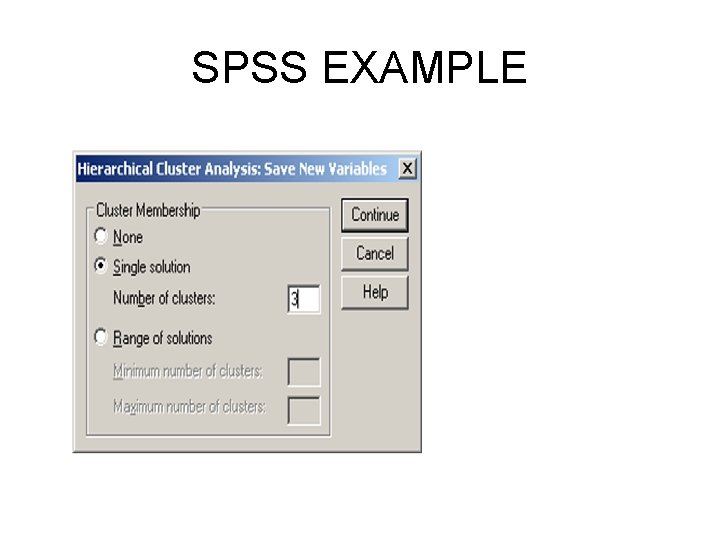 SPSS EXAMPLE

Hierarchical Cluster Analysis: Save New Variables

Cluster Membership

None

Single solution

Number of clusters: 3

Range of solutions

Minimum number of clusters:

Maximum number of clusters:

Continue

Cancel

Help